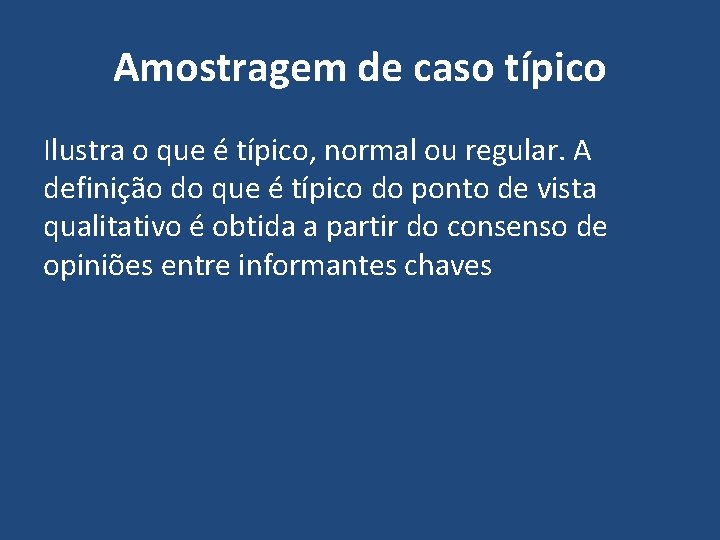 Amostragem de caso típico

Ilustra o que é típico, normal ou regular. A definição do que é típico do ponto de vista qualitativo é obtida a partir do consenso de opiniões entre informantes chaves